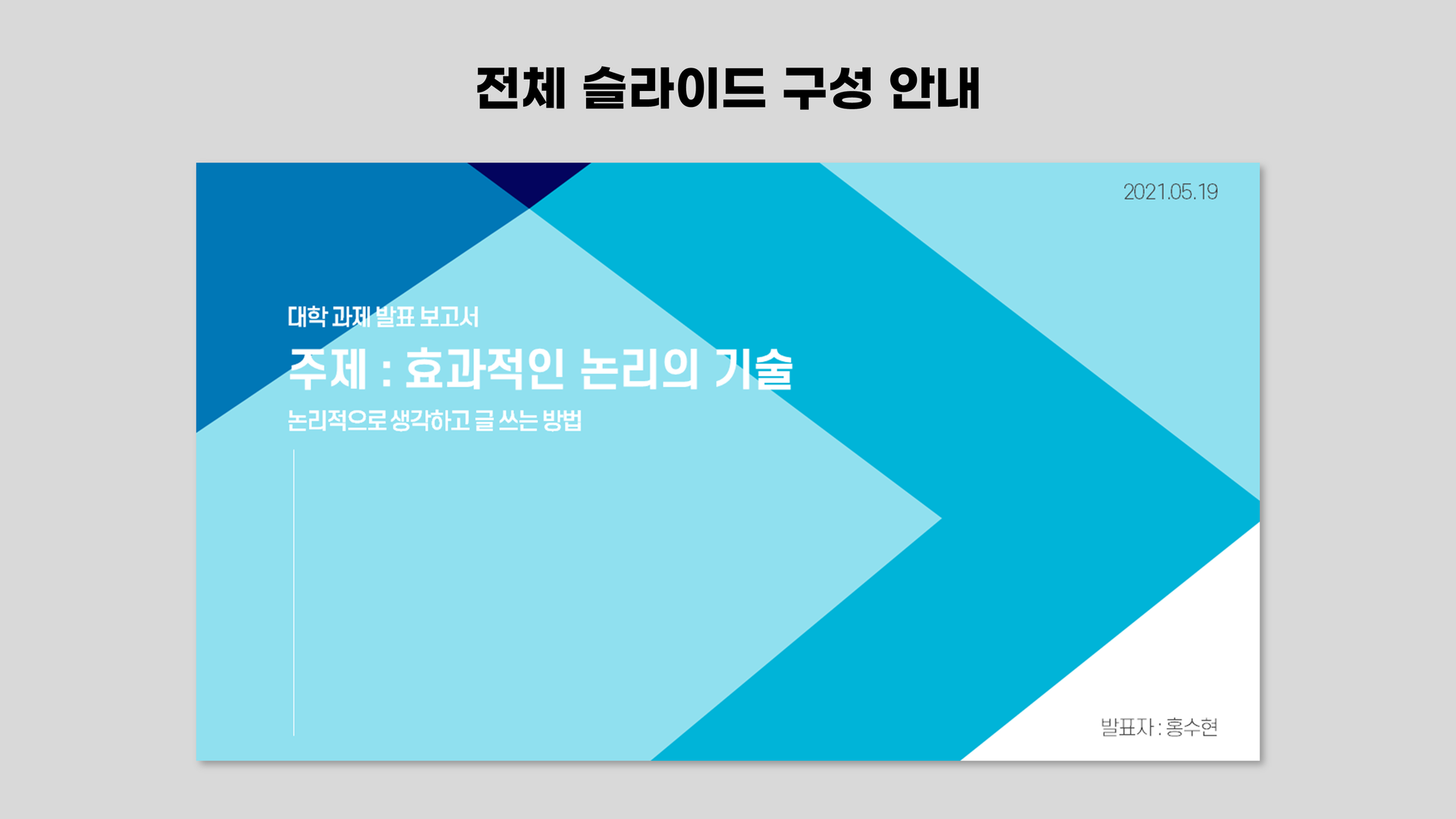 전체 슬라이드 구성 안내

2021.05.19

대학 과제 발표 보고서

주제 : 효과적인 논리의 기술

논리적으로 생각하고 글 쓰는 방법

발표자 : 홍수현